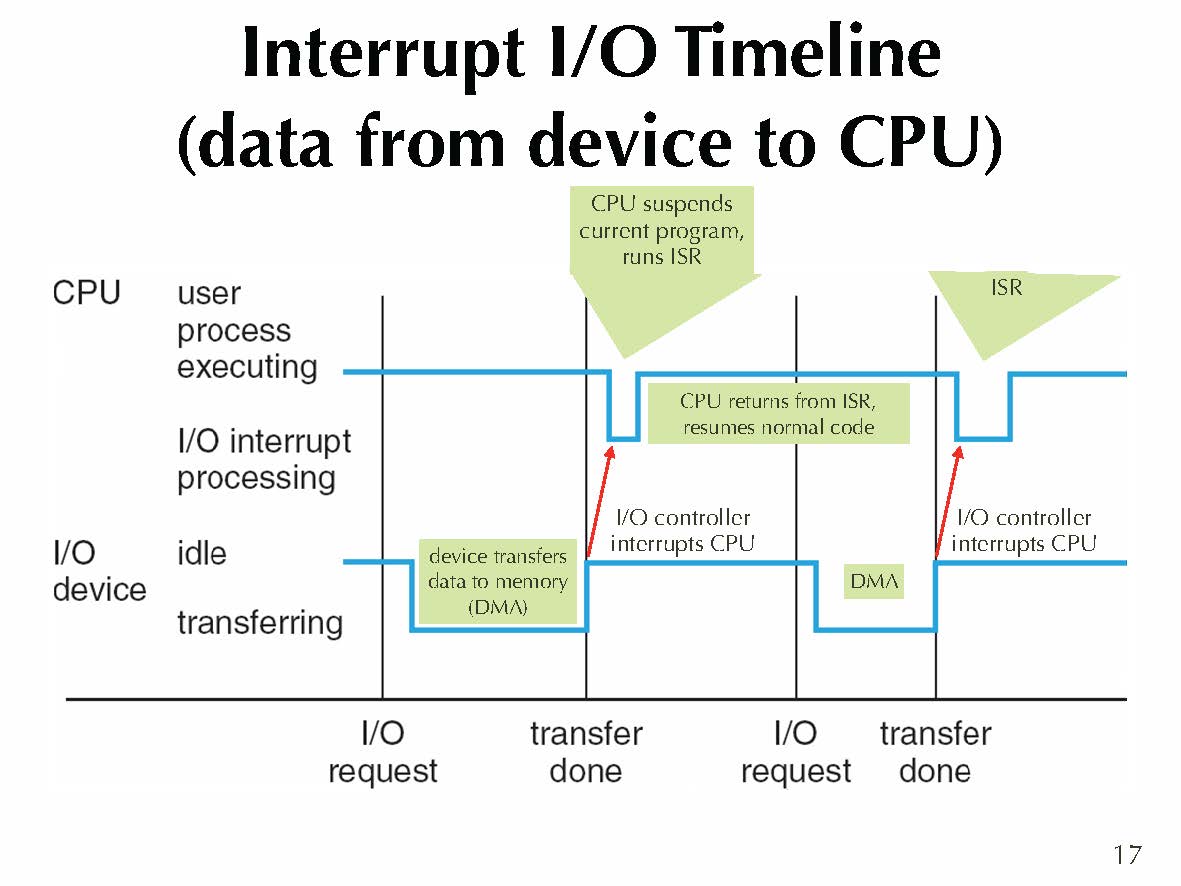 Interrupt I/O Timeline (data from device to CPU)

CPU suspends current program, runs ISR

ISR

CPU user process executing

I/O interrupt processing

CPU returns from ISR, resumes normal code

I/O device idle

transferring

device transfers data to memory (DMA)

I/O controller interrupts CPU

DMA

I/O controller interrupts CPU

I/O request

transfer done

I/O request

transfer done

17